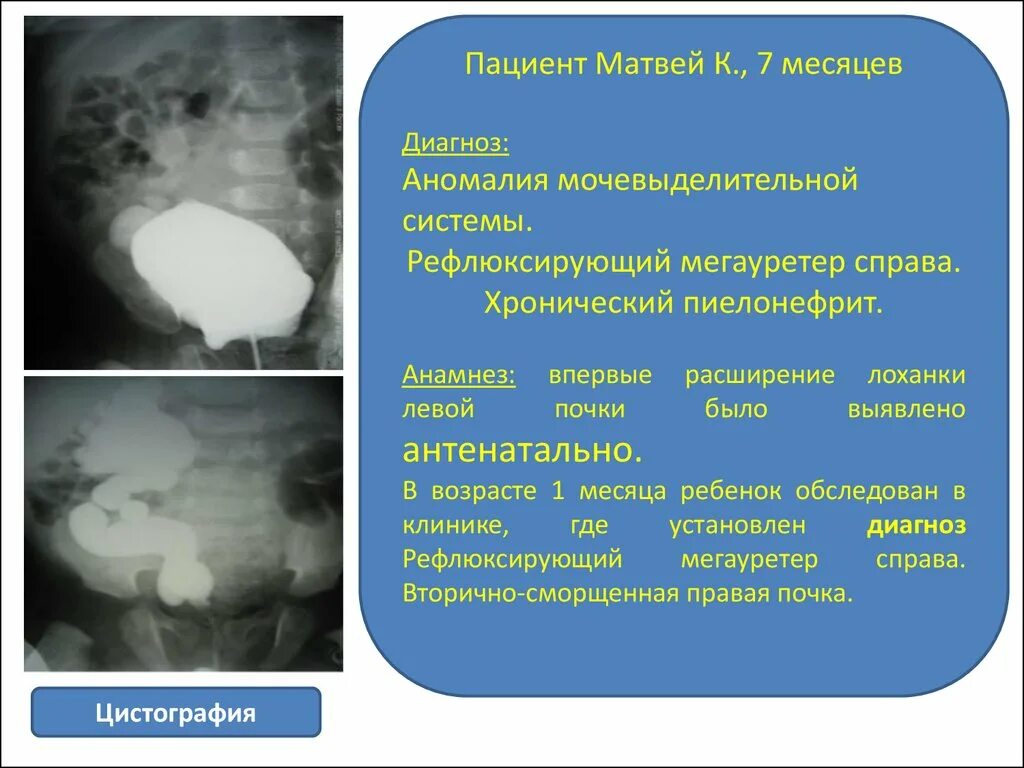 Пациент Матвей К., 7 месяцев

Диагноз:
Аномалия мочевыделительной системы.
Рефлюксирующий мегауретер справа.
Хронический пиелонефрит.

Анамнез: впервые расширение лоханки левой почки было выявлено антенатально.
В возрасте 1 месяца ребенок обследован в клинике, где установлен диагноз Рефлюксирующий мегауретер справа. Вторично-сморщенная правая почка.

Цистография